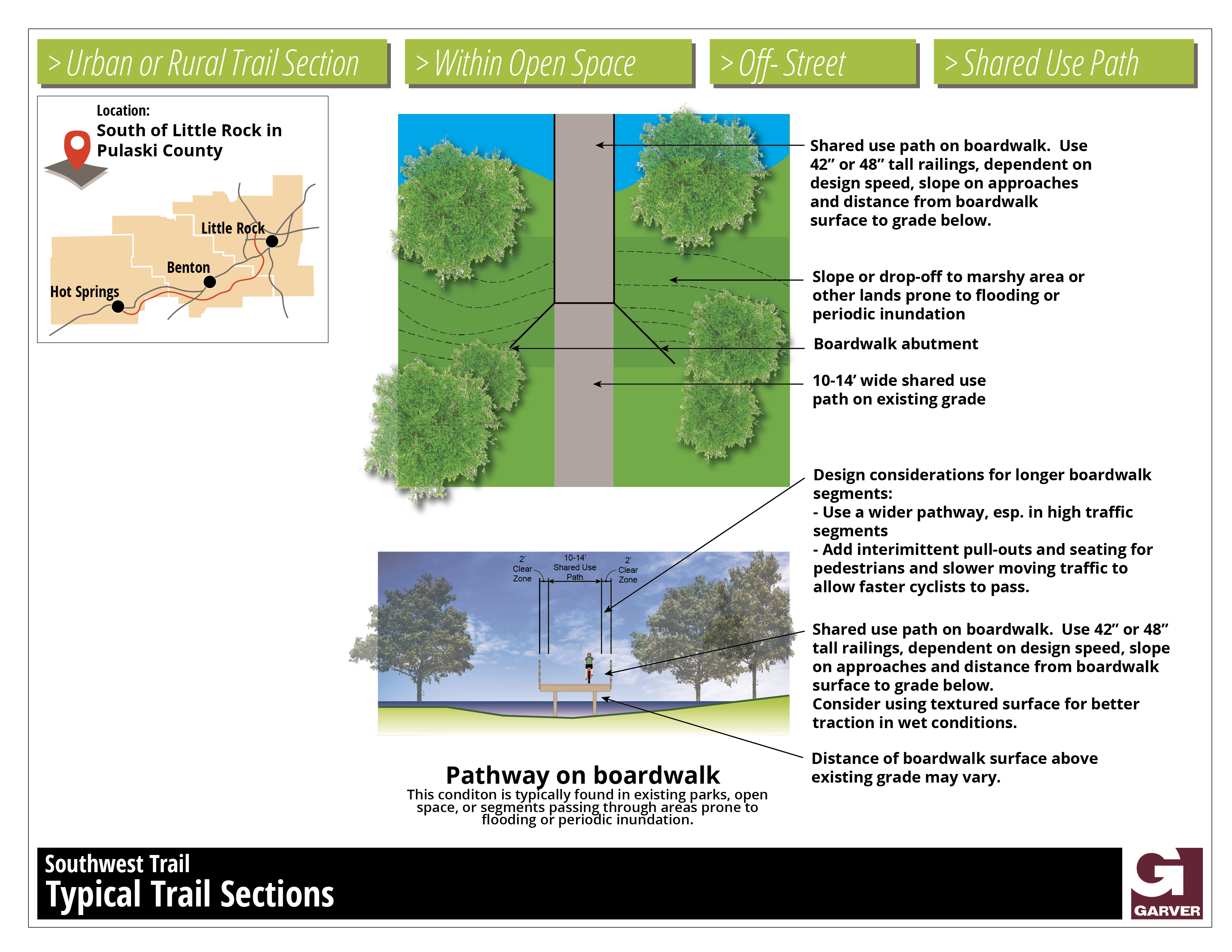 > Urban or Rural Trail Section

> Within Open Space

> Off- Street

> Shared Use Path

Location:
South of Little Rock in Pulaski County

Little Rock
Benton
Hot Springs

Shared use path on boardwalk. Use 42” or 48” tall railings, dependent on design speed, slope on approaches and distance from boardwalk surface to grade below.

Slope or drop-off to marshy area or other lands prone to flooding or periodic inundation

Boardwalk abutment

10-14’ wide shared use path on existing grade

Design considerations for longer boardwalk segments:
- Use a wider pathway, esp. in high traffic segments
- Add interimittent pull-outs and seating for pedestrians and slower moving traffic to allow faster cyclists to pass.

2’ Clear Zone
10-14’ Shared Use Path
2’ Clear Zone

Shared use path on boardwalk. Use 42” or 48” tall railings, dependent on design speed, slope on approaches and distance from boardwalk surface to grade below.
Consider using textured surface for better traction in wet conditions.

Distance of boardwalk surface above existing grade may vary.

Pathway on boardwalk
This conditon is typically found in existing parks, open space, or segments passing through areas prone to flooding or periodic inundation.

Southwest Trail
Typical Trail Sections

GARVER